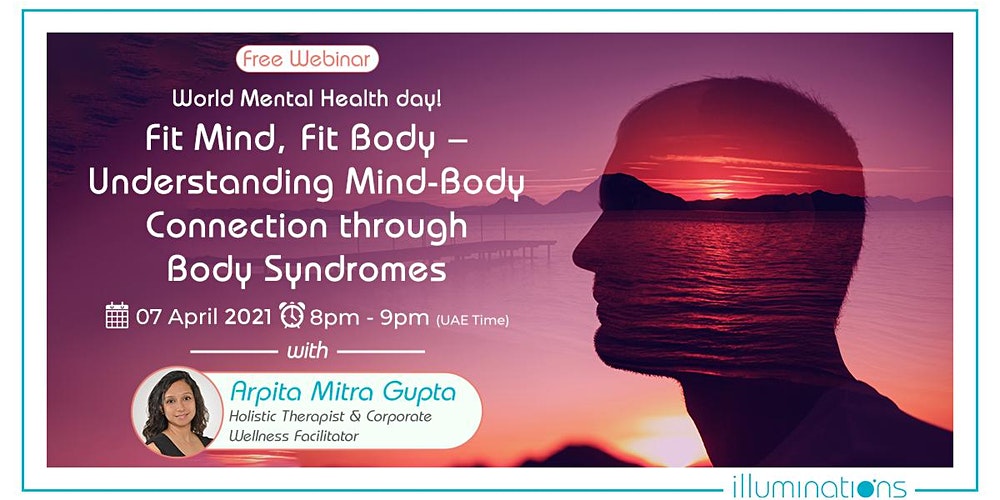 Free Webinar

World Mental Health day!

Fit Mind, Fit Body – Understanding Mind-Body Connection through Body Syndromes

07 April 2021 8pm - 9pm (UAE Time)

with

Arpita Mitra Gupta
Holistic Therapist & Corporate Wellness Facilitator

illuminations